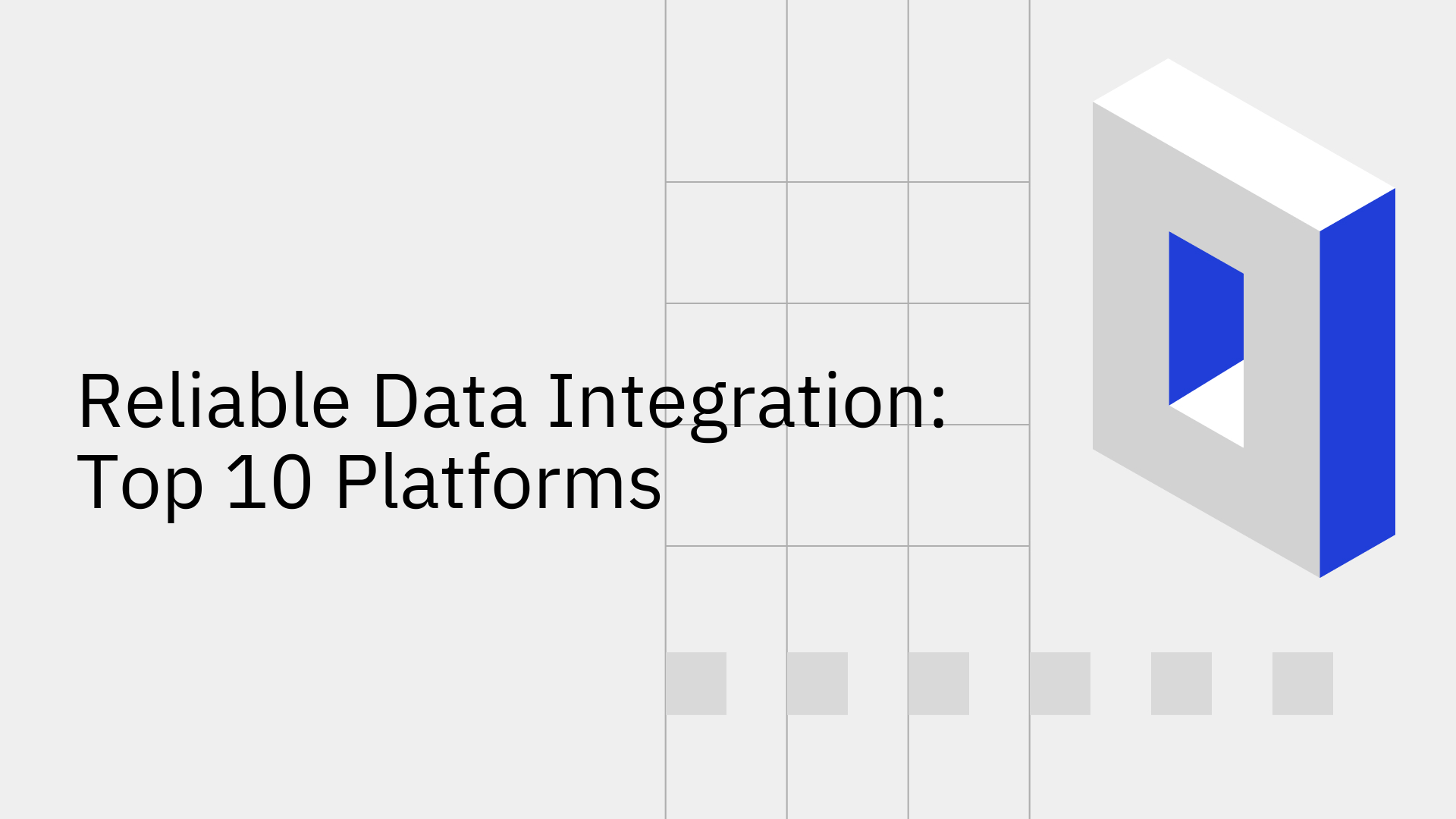 Reliable Data Integration:
Top 10 Platforms